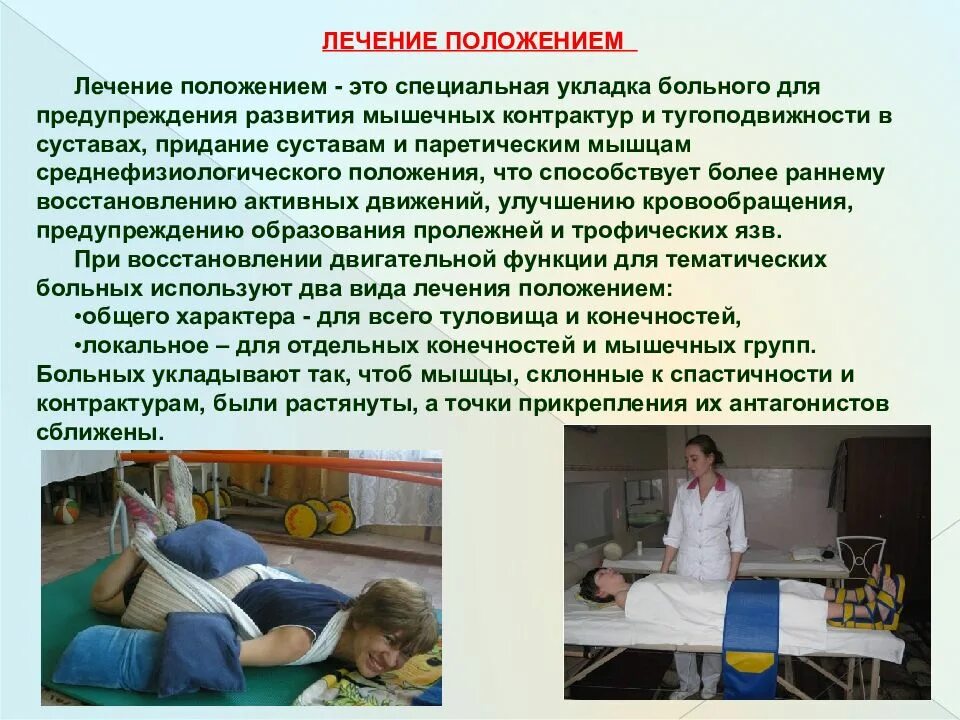 ЛЕЧЕНИЕ ПОЛОЖЕНИЕМ

Лечение положением - это специальная укладка больного для предупреждения развития мышечных контрактур и тугоподвижности в суставах, придание суставам и паретическим мышцам среднефизиологического положения, что способствует более раннему восстановлению активных движений, улучшению кровообращения, предупреждению образования пролежней и трофических язв.

При восстановлении двигательной функции для тематических больных используют два вида лечения положением:

•общего характера - для всего туловища и конечностей,

•локальное – для отдельных конечностей и мышечных групп.

Больных укладывают так, чтоб мышцы, склонные к спастичности и контрактурам, были растянуты, а точки прикрепления их антагонистов сближены.